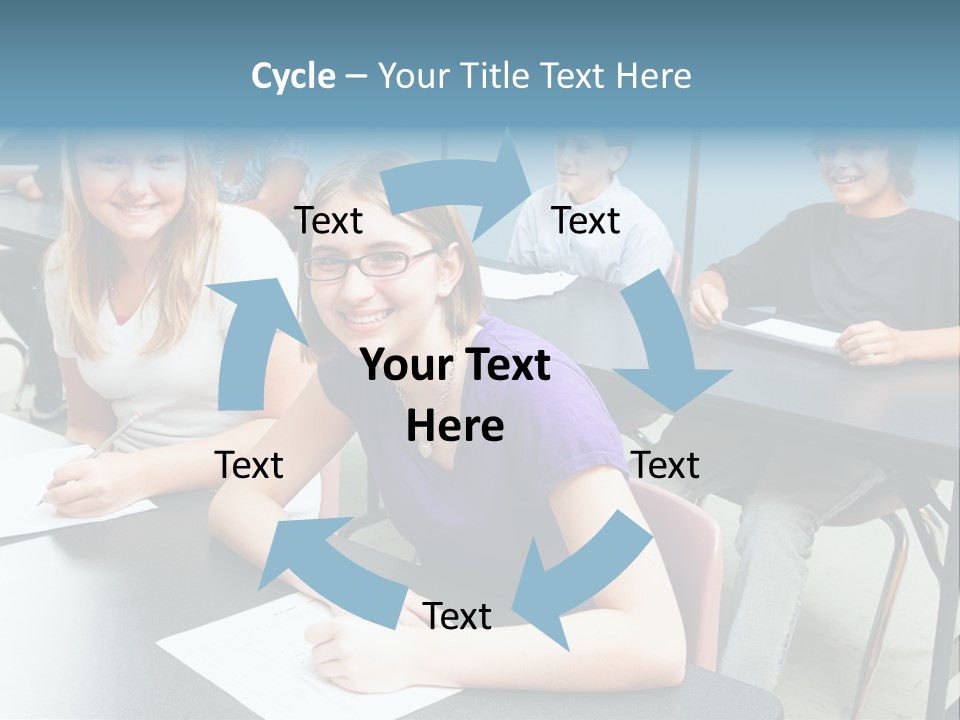 Cycle – Your Title Text Here

Text

Text

Your Text Here

Text

Text

Text